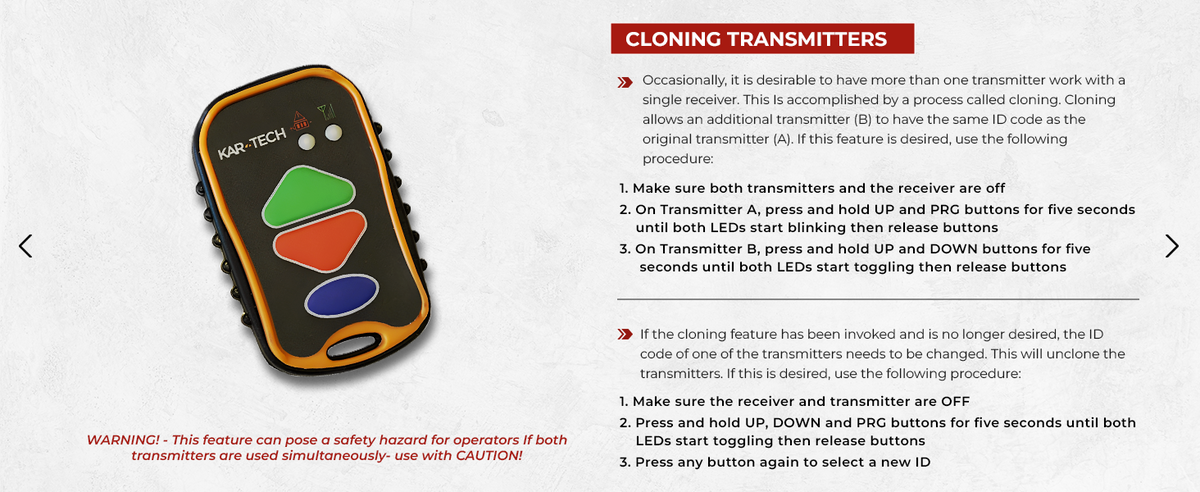 KAR-TECH

WARNING! - This feature can pose a safety hazard for operators If both transmitters are used simultaneously- use with CAUTION!

CLONING TRANSMITTERS

Occasionally, it is desirable to have more than one transmitter work with a single receiver. This Is accomplished by a process called cloning. Cloning allows an additional transmitter (B) to have the same ID code as the original transmitter (A). If this feature is desired, use the following procedure:

1. Make sure both transmitters and the receiver are off
2. On Transmitter A, press and hold UP and PRG buttons for five seconds until both LEDs start blinking then release buttons
3. On Transmitter B, press and hold UP and DOWN buttons for five seconds until both LEDs start toggling then release buttons

If the cloning feature has been invoked and is no longer desired, the ID code of one of the transmitters needs to be changed. This will unclone the transmitters. If this is desired, use the following procedure:

1. Make sure the receiver and transmitter are OFF
2. Press and hold UP, DOWN and PRG buttons for five seconds until both LEDs start toggling then release buttons
3. Press any button again to select a new ID